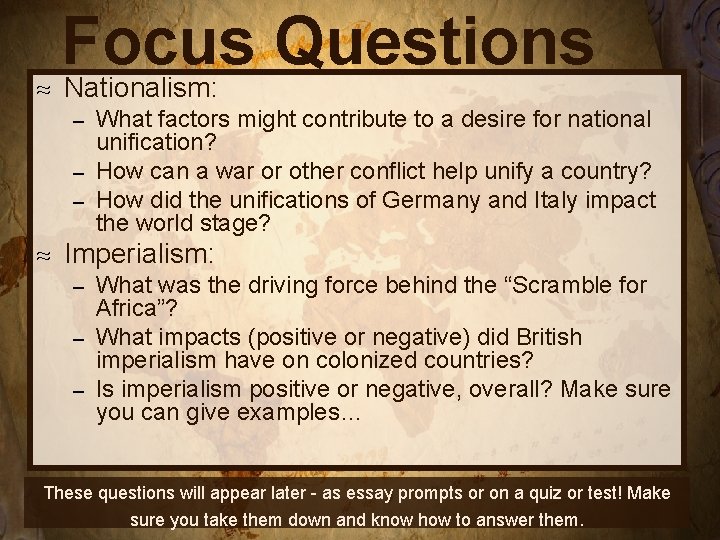 Focus Questions

≈ Nationalism:
- What factors might contribute to a desire for national unification?
- How can a war or other conflict help unify a country?
- How did the unifications of Germany and Italy impact the world stage?

≈ Imperialism:
- What was the driving force behind the "Scramble for Africa"?
- What impacts (positive or negative) did British imperialism have on colonized countries?
- Is imperialism positive or negative, overall? Make sure you can give examples...

These questions will appear later - as essay prompts or on a quiz or test! Make sure you take them down and know how to answer them.